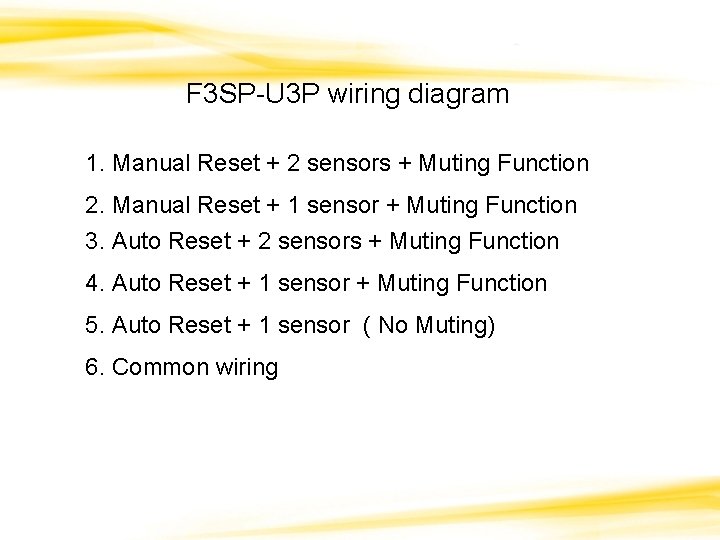 F3SP-U3P wiring diagram

1. Manual Reset + 2 sensors + Muting Function

2. Manual Reset + 1 sensor + Muting Function

3. Auto Reset + 2 sensors + Muting Function

4. Auto Reset + 1 sensor + Muting Function

5. Auto Reset + 1 sensor ( No Muting)

6. Common wiring